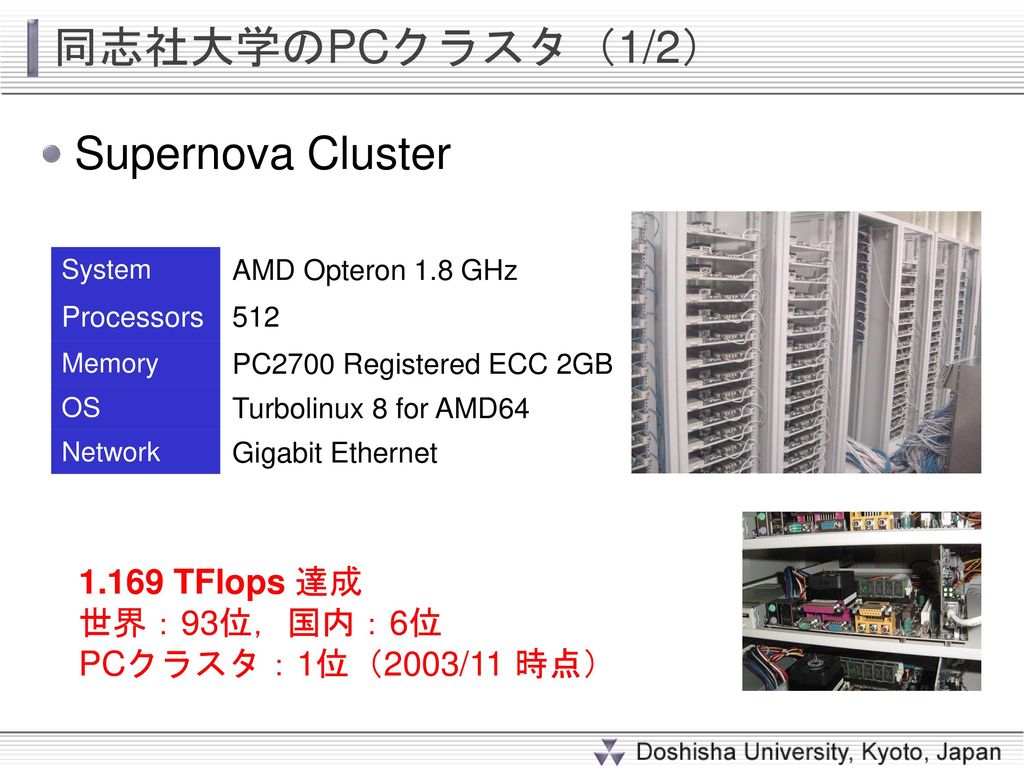 同志社大学のPCクラスタ（1/2）

Supernova Cluster

| System | AMD Opteron 1.8 GHz |
|---|---|
| Processors | 512 |
| Memory | PC2700 Registered ECC 2GB |
| OS | Turbolinux 8 for AMD64 |
| Network | Gigabit Ethernet |

1.169 TFlops 達成
世界：93位，国内：6位
PCクラスタ：1位（2003/11 時点）

Doshisha University, Kyoto, Japan